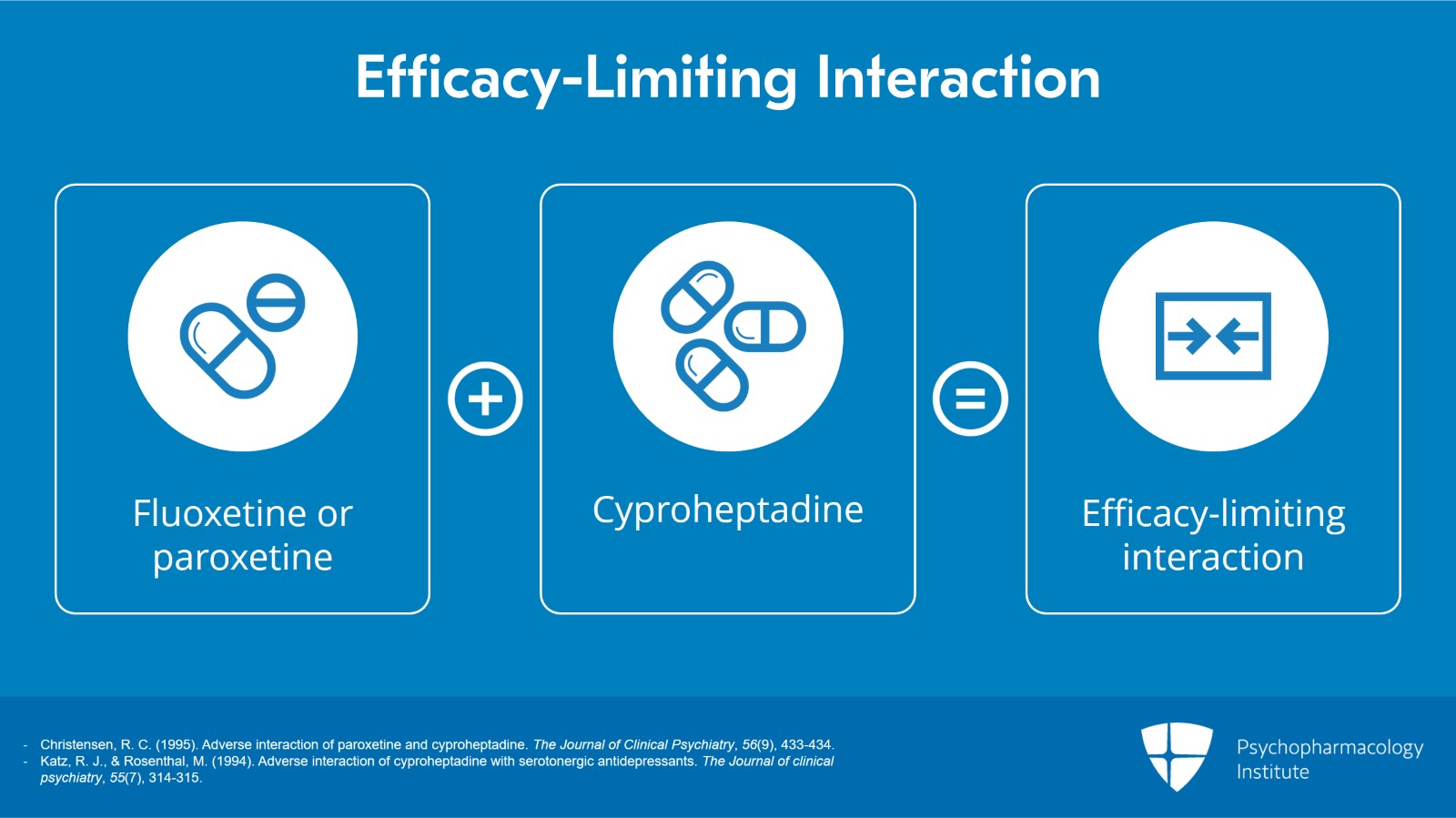 Efficacy-Limiting Interaction

Fluoxetine or paroxetine

Cyproheptadine

Efficacy-limiting interaction

- Christensen, R. C. (1995). Adverse interaction of paroxetine and cyproheptadine. The Journal of Clinical Psychiatry, 56(9), 433-434.
- Katz, R. J., & Rosenthal, M. (1994). Adverse interaction of cyproheptadine with serotonergic antidepressants. The Journal of clinical psychiatry, 55(7), 314-315.

Psychopharmacology Institute